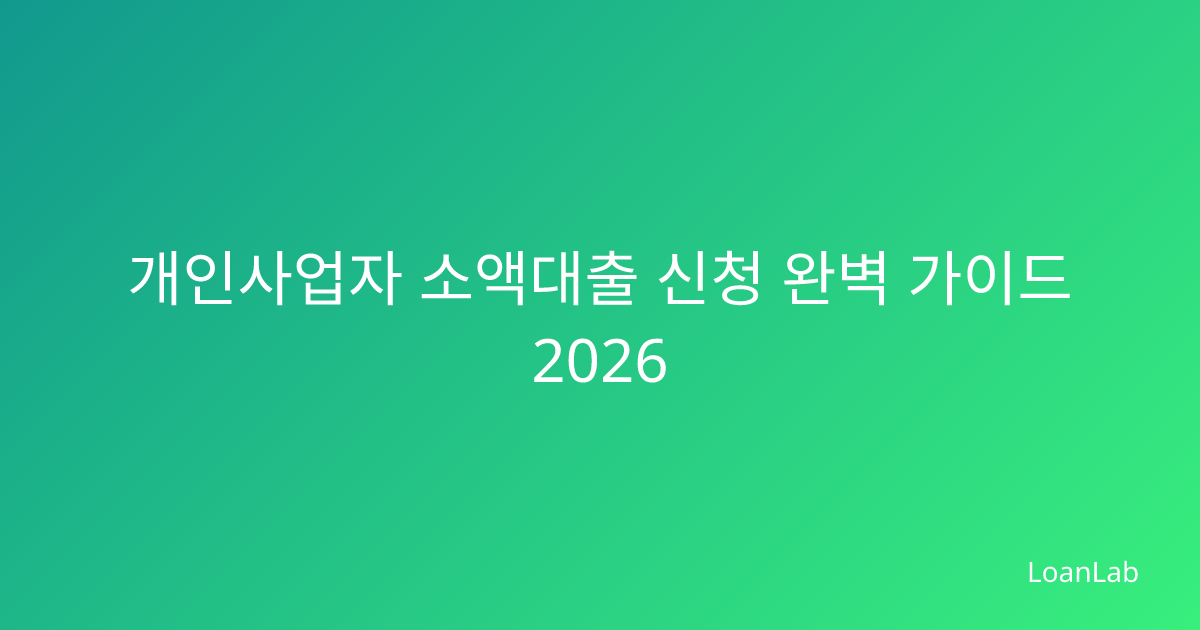 개인사업자 소액대출 신청 완벽 가이드 2026

LoanLab